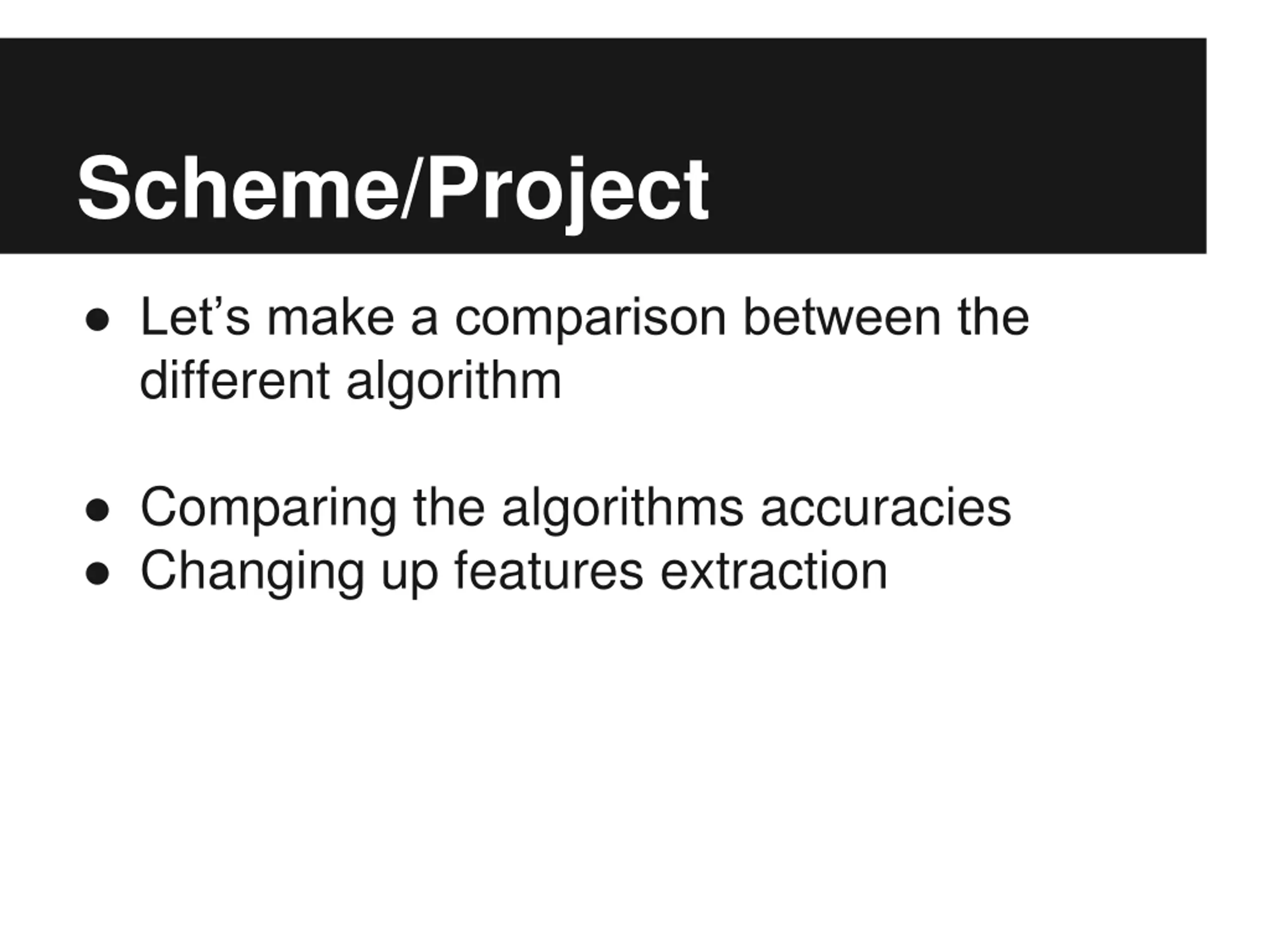 Scheme/Project

● Let’s make a comparison between the different algorithm

● Comparing the algorithms accuracies
● Changing up features extraction